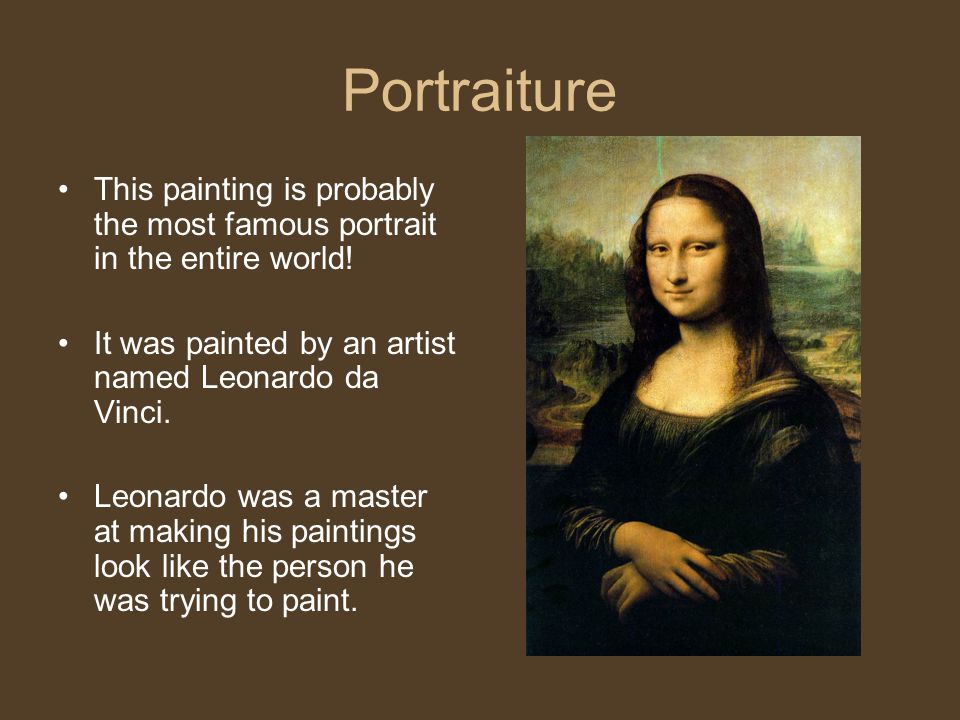 Portraiture

• This painting is probably the most famous portrait in the entire world!

• It was painted by an artist named Leonardo da Vinci.

• Leonardo was a master at making his paintings look like the person he was trying to paint.